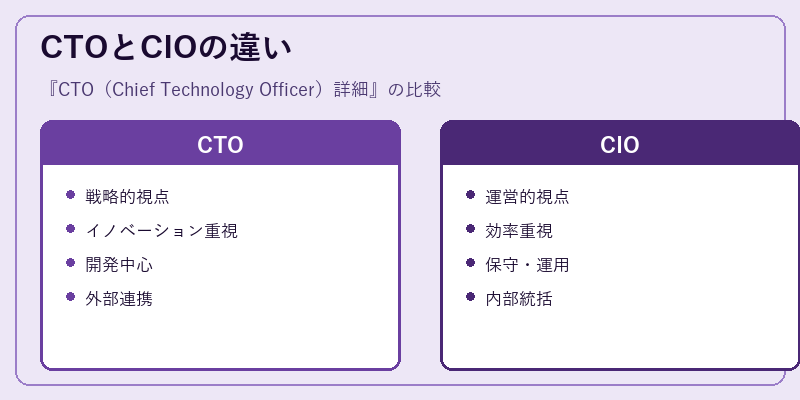 CTOとCIOの違い

『CTO（Chief Technology Officer）詳細』の比較

CTO

- 戦略的視点
- イノベーション重視
- 開発中心
- 外部連携

CIO

- 運営的視点
- 効率重視
- 保守・運用
- 内部統括